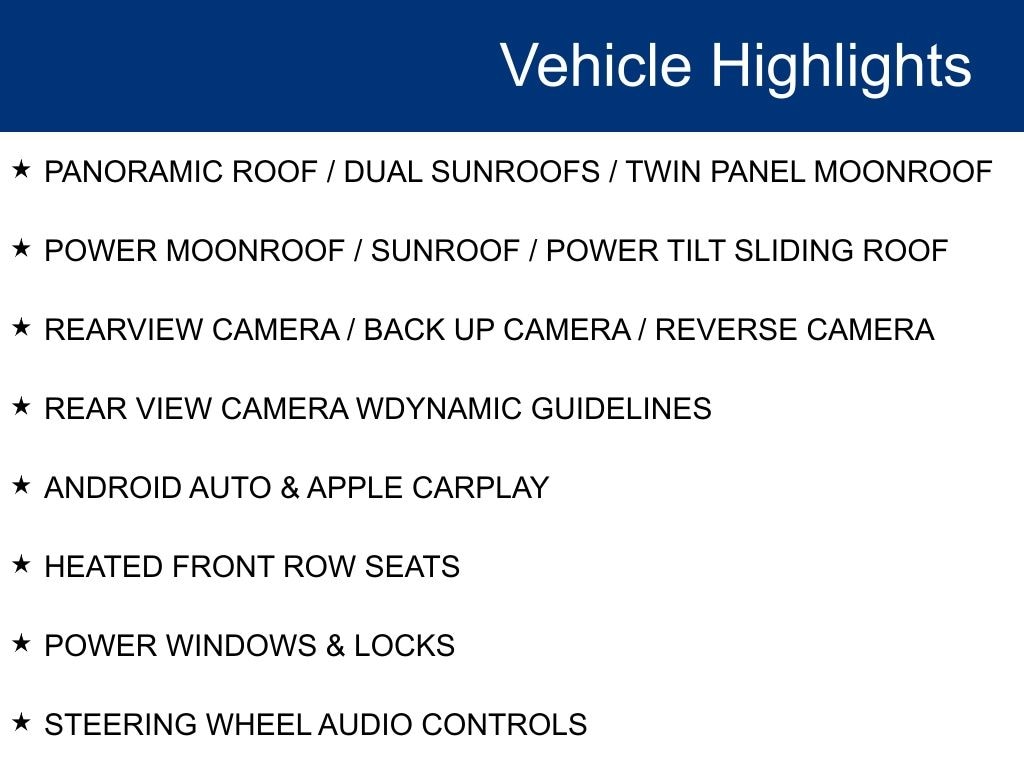 Vehicle Highlights

★ PANORAMIC ROOF / DUAL SUNROOFS / TWIN PANEL MOONROOF

★ POWER MOONROOF / SUNROOF / POWER TILT SLIDING ROOF

★ REARVIEW CAMERA / BACK UP CAMERA / REVERSE CAMERA

★ REAR VIEW CAMERA WDYNAMIC GUIDELINES

★ ANDROID AUTO & APPLE CARPLAY

★ HEATED FRONT ROW SEATS

★ POWER WINDOWS & LOCKS

★ STEERING WHEEL AUDIO CONTROLS